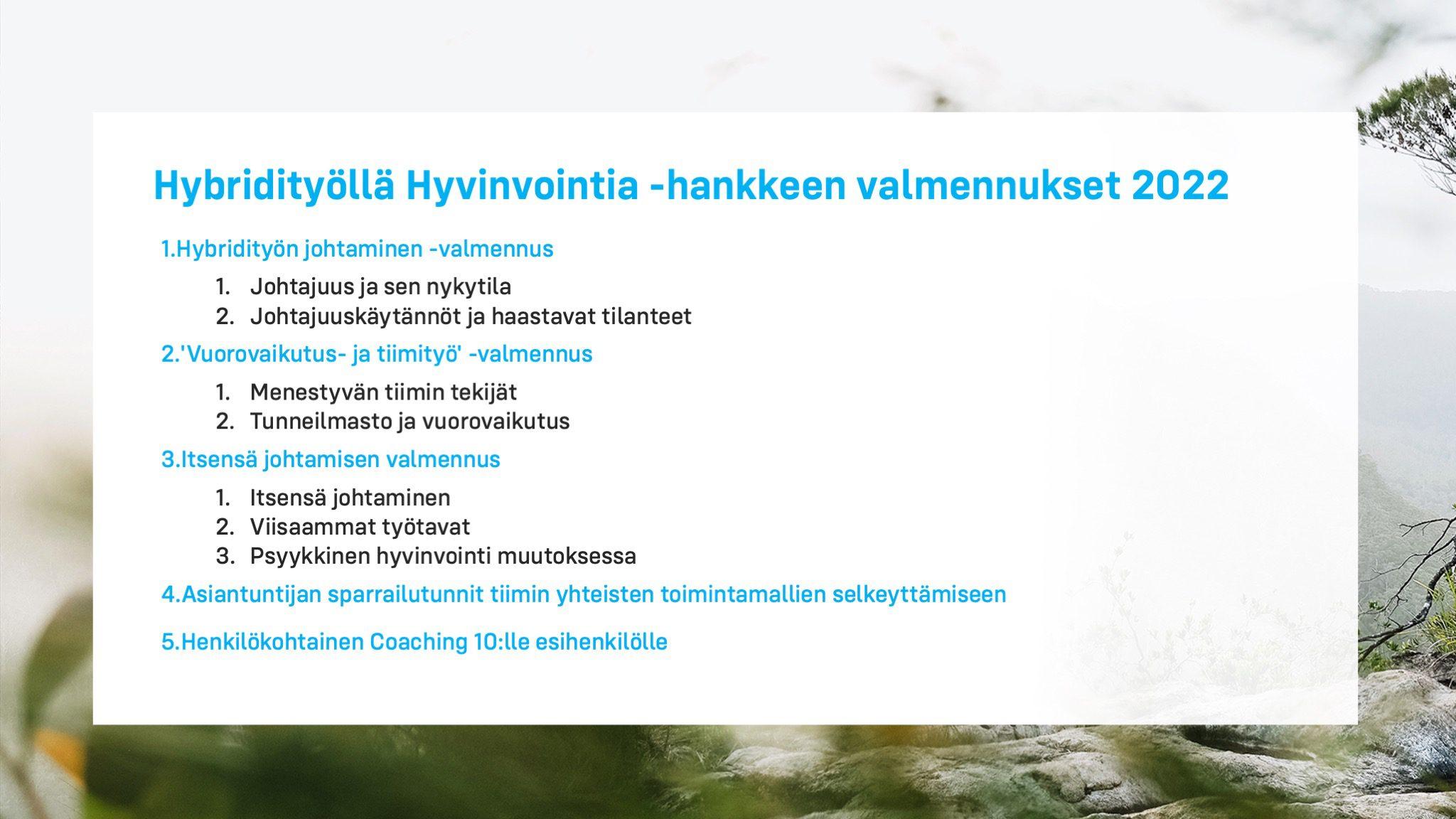 Hybridityöllä Hyvinvointia -hankkeen valmennukset 2022

1.Hybridityön johtaminen -valmennus

1. Johtajuus ja sen nykytila
2. Johtajuuskäytännöt ja haastavat tilanteet

2.'Vuorovaikutus- ja tiimityö' -valmennus

1. Menestyvän tiimin tekijät
2. Tunneilmasto ja vuorovaikutus

3.Itsensä johtamisen valmennus

1. Itsensä johtaminen
2. Viisaammat työtavat
3. Psyykkinen hyvinvointi muutoksessa

4.Asiantuntijan sparrailutunnit tiimin yhteisten toimintamallien selkeyttämiseen

5.Henkilökohtainen Coaching 10:lle esihenkilölle